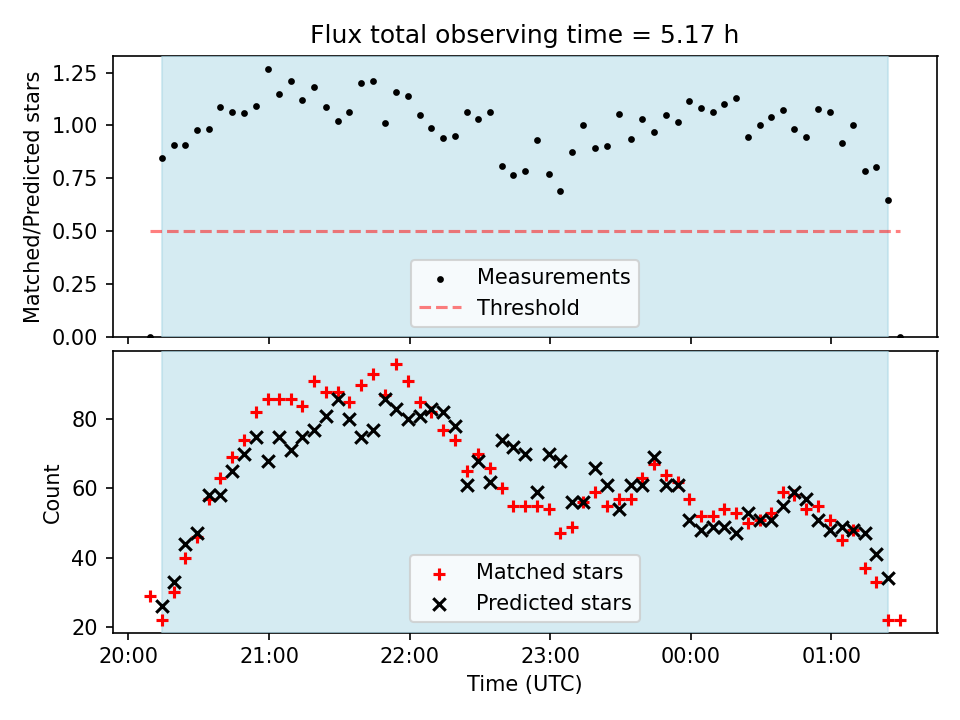 Flux total observing time = 5.17 h

Matched/Predicted stars

1.25
1.00
0.75
0.50
0.25
0.00

Measurements
Threshold

Count

80
60
40
20

Matched stars
Predicted stars

20:00
21:00
22:00
23:00
00:00
01:00

Time (UTC)